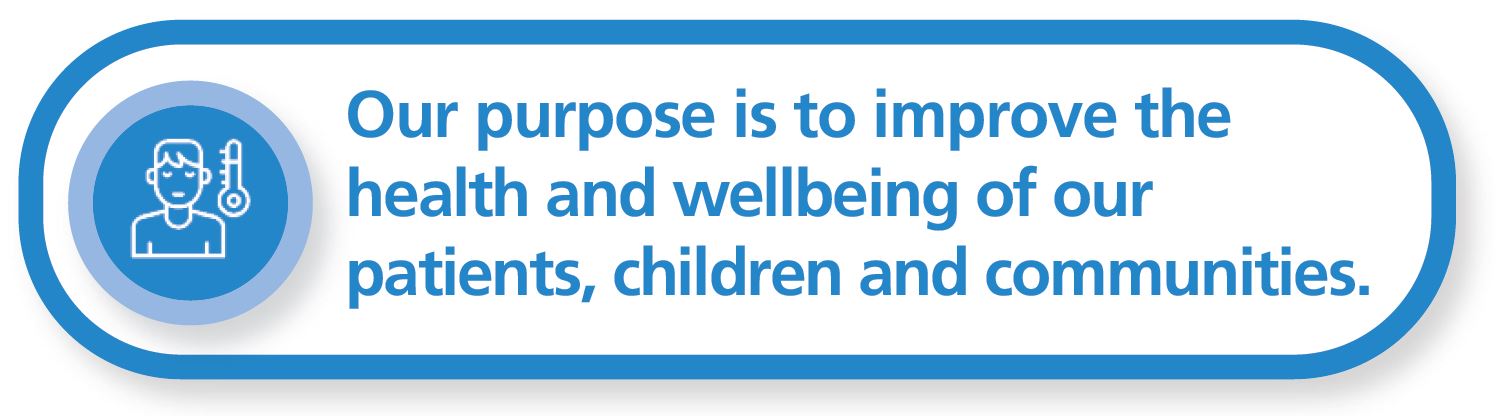 Our purpose is to improve the health and wellbeing of our patients, children and communities.